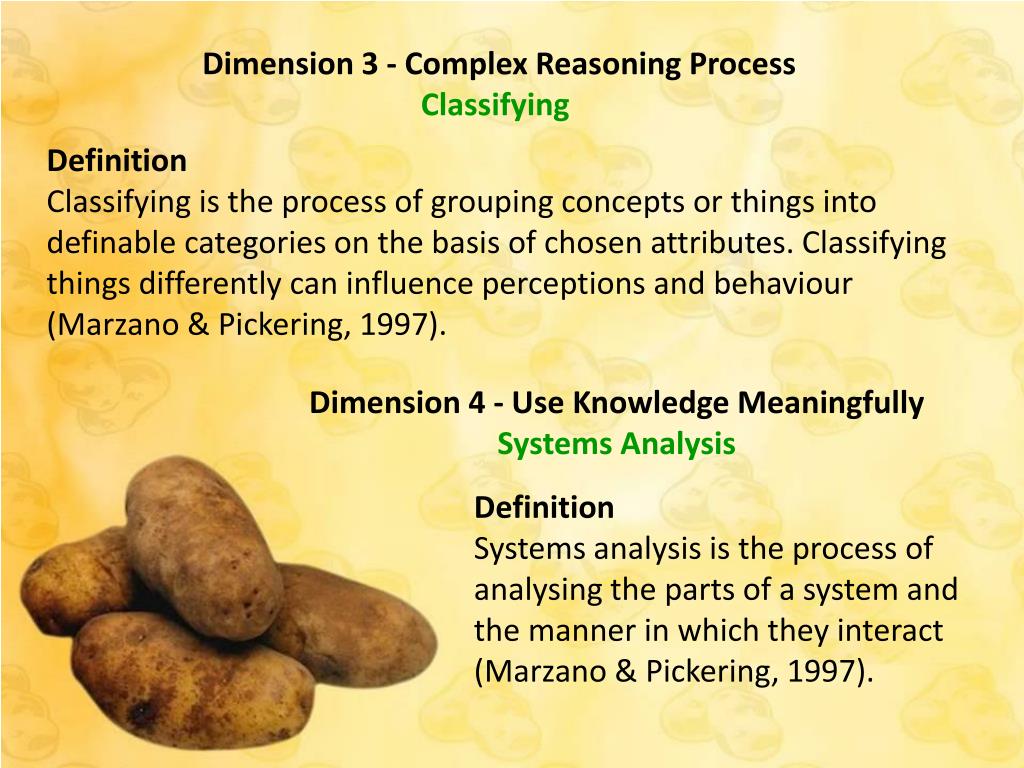 Dimension 3 - Complex Reasoning Process
Classifying

Definition
Classifying is the process of grouping concepts or things into definable categories on the basis of chosen attributes. Classifying things differently can influence perceptions and behaviour (Marzano & Pickering, 1997).

Dimension 4 - Use Knowledge Meaningfully
Systems Analysis

Definition
Systems analysis is the process of analysing the parts of a system and the manner in which they interact (Marzano & Pickering, 1997).